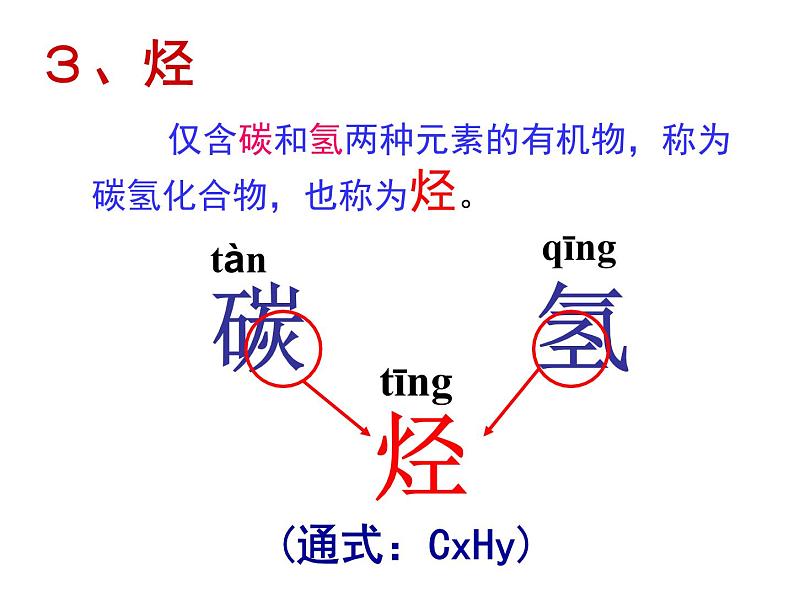 3、烃

仅含碳和氢两种元素的有机物，称为碳氢化合物，也称为烃。

tàn
碳

qīng
氢

tīng
烃

（通式：CxHy）